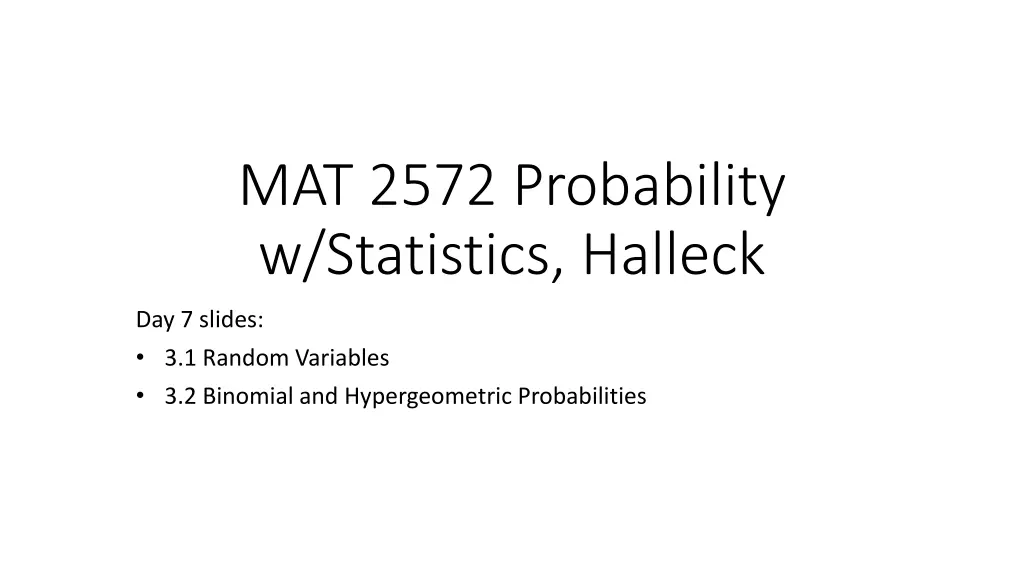 MAT 2572 Probability w/Statistics, Halleck

Day 7 slides:
• 3.1 Random Variables
• 3.2 Binomial and Hypergeometric Probabilities